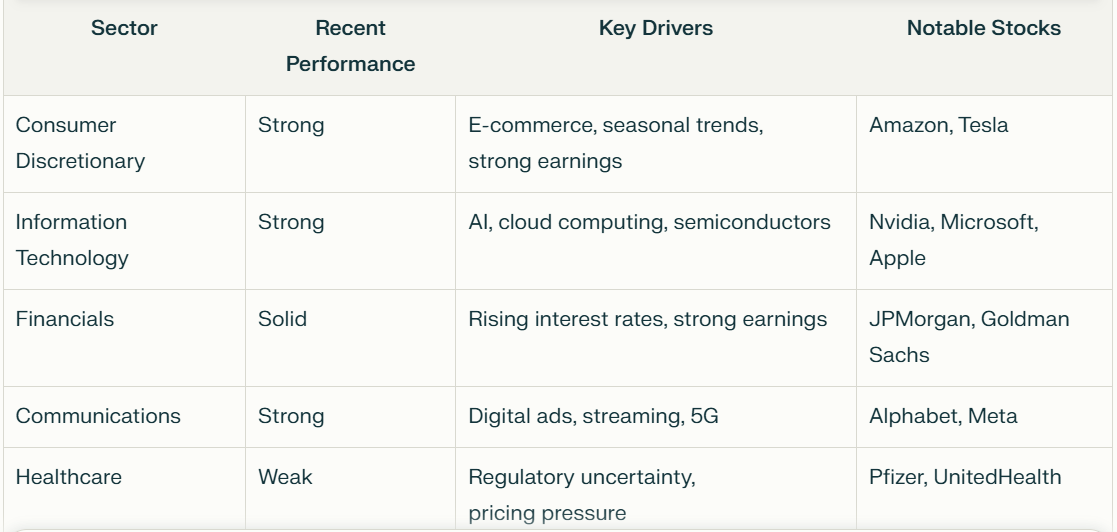 | Sector | Recent Performance | Key Drivers | Notable Stocks |
|---|---|---|---|
| Consumer Discretionary | Strong | E-commerce, seasonal trends, strong earnings | Amazon, Tesla |
| Information Technology | Strong | AI, cloud computing, semiconductors | Nvidia, Microsoft, Apple |
| Financials | Solid | Rising interest rates, strong earnings | JPMorgan, Goldman Sachs |
| Communications | Strong | Digital ads, streaming, 5G | Alphabet, Meta |
| Healthcare | Weak | Regulatory uncertainty, pricing pressure | Pfizer, UnitedHealth |